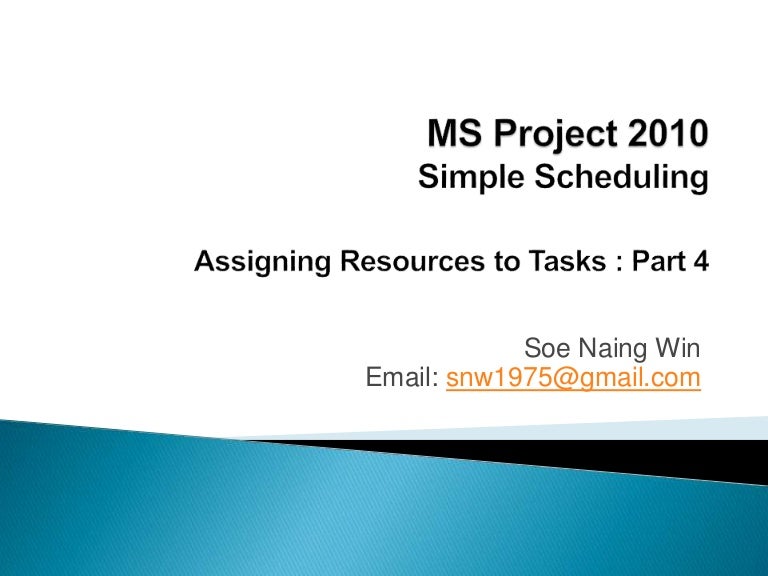 MS Project 2010
Simple Scheduling

Assigning Resources to Tasks : Part 4

Soe Naing Win
Email: snw1975@gmail.com